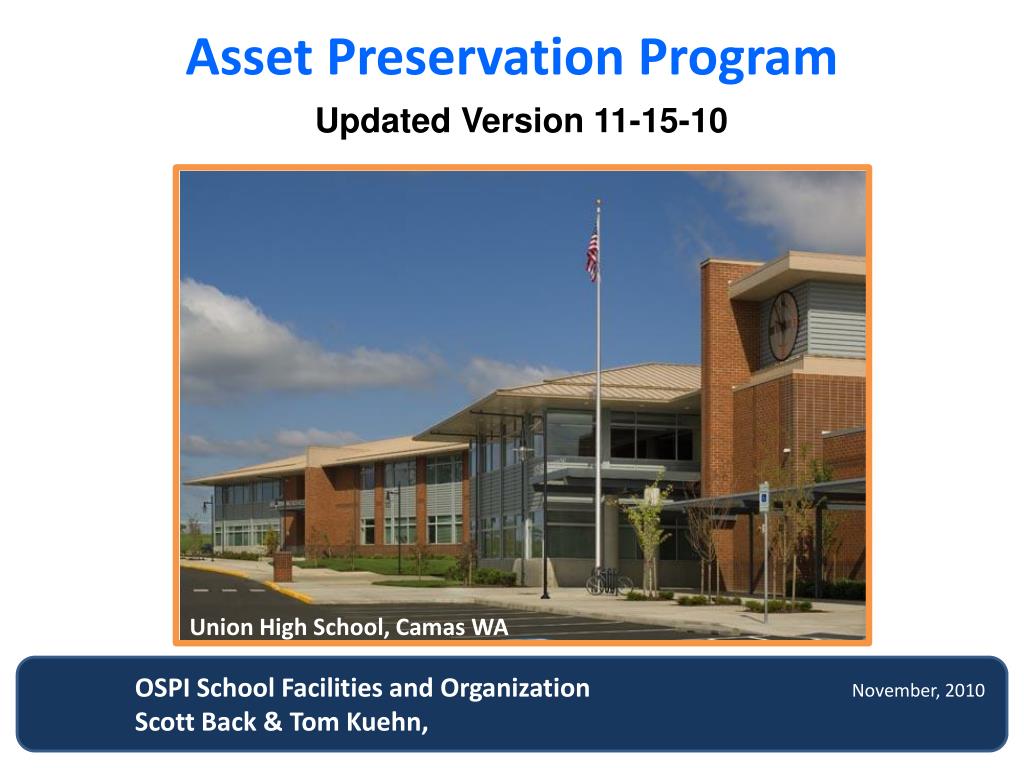 Asset Preservation Program

Updated Version 11-15-10

Union High School, Camas WA

OSPI School Facilities and Organization
Scott Back & Tom Kuehn,

November, 2010